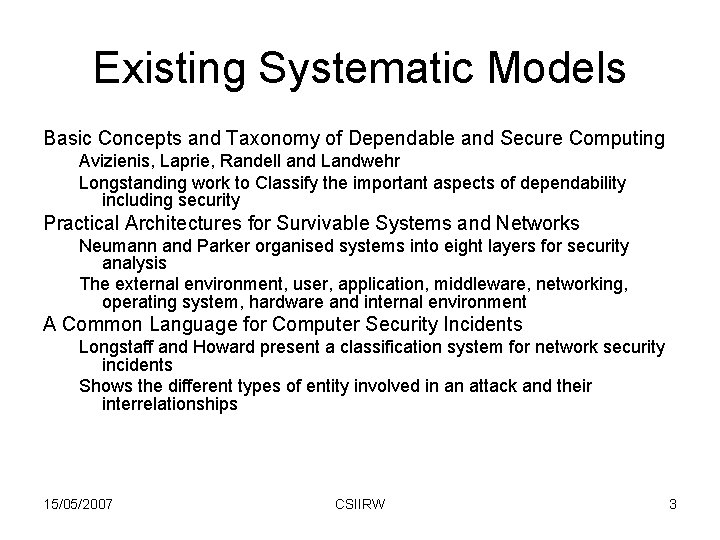 Existing Systematic Models

Basic Concepts and Taxonomy of Dependable and Secure Computing
Avizienis, Laprie, Randell and Landwehr
Longstanding work to Classify the important aspects of dependability including security

Practical Architectures for Survivable Systems and Networks
Neumann and Parker organised systems into eight layers for security analysis
The external environment, user, application, middleware, networking, operating system, hardware and internal environment

A Common Language for Computer Security Incidents
Longstaff and Howard present a classification system for network security incidents
Shows the different types of entity involved in an attack and their interrelationships

15/05/2007
CSIIRW
3